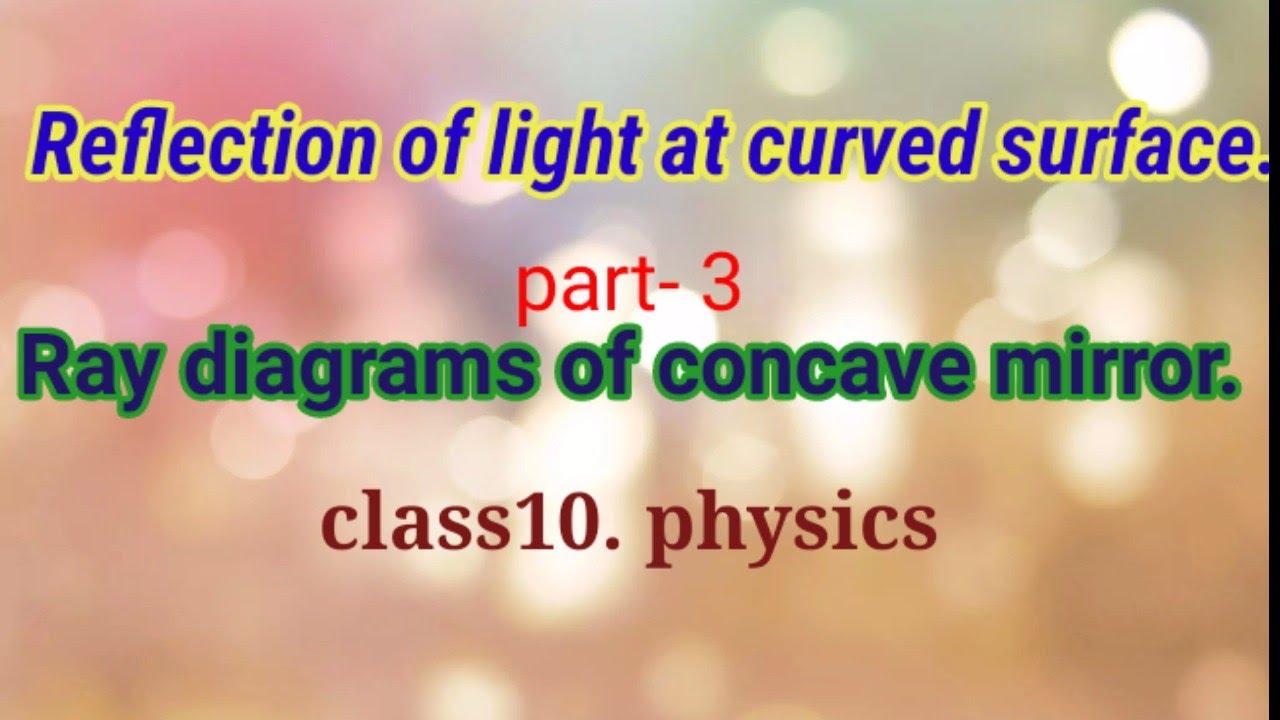 Reflection of light at curved surface.

part- 3

Ray diagrams of concave mirror.

class10. physics